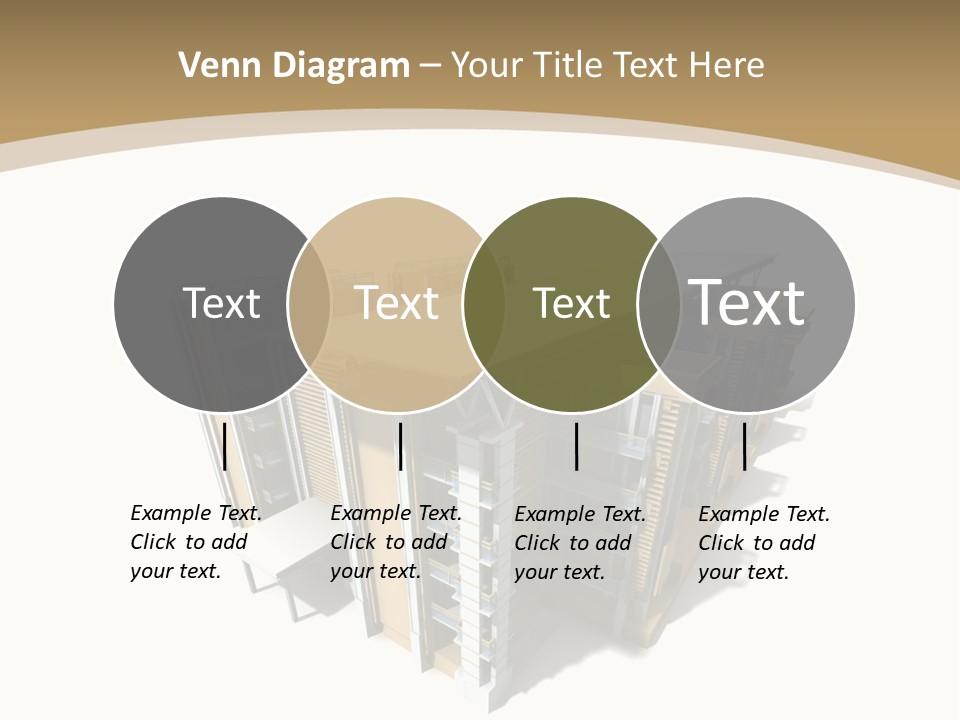 Venn Diagram – Your Title Text Here

Text

Text

Text

Text

Example Text. Click to add your text.

Example Text. Click to add your text.

Example Text. Click to add your text.

Example Text. Click to add your text.